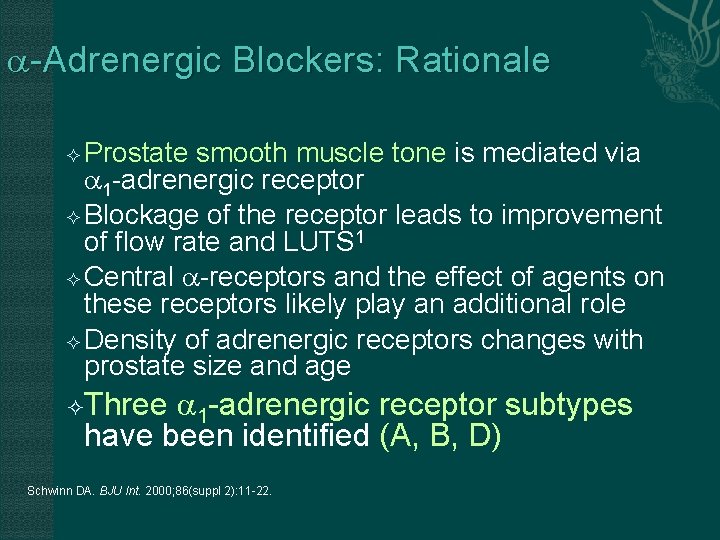 $\alpha$-Adrenergic Blockers: Rationale

✧ Prostate smooth muscle tone is mediated via $\alpha_1$-adrenergic receptor

✧ Blockage of the receptor leads to improvement of flow rate and LUTS$^1$

✧ Central $\alpha$-receptors and the effect of agents on these receptors likely play an additional role

✧ Density of adrenergic receptors changes with prostate size and age

✧ Three $\alpha_1$-adrenergic receptor subtypes have been identified (A, B, D)

Schwinn DA. BJU Int. 2000;86(suppl 2):11-22.